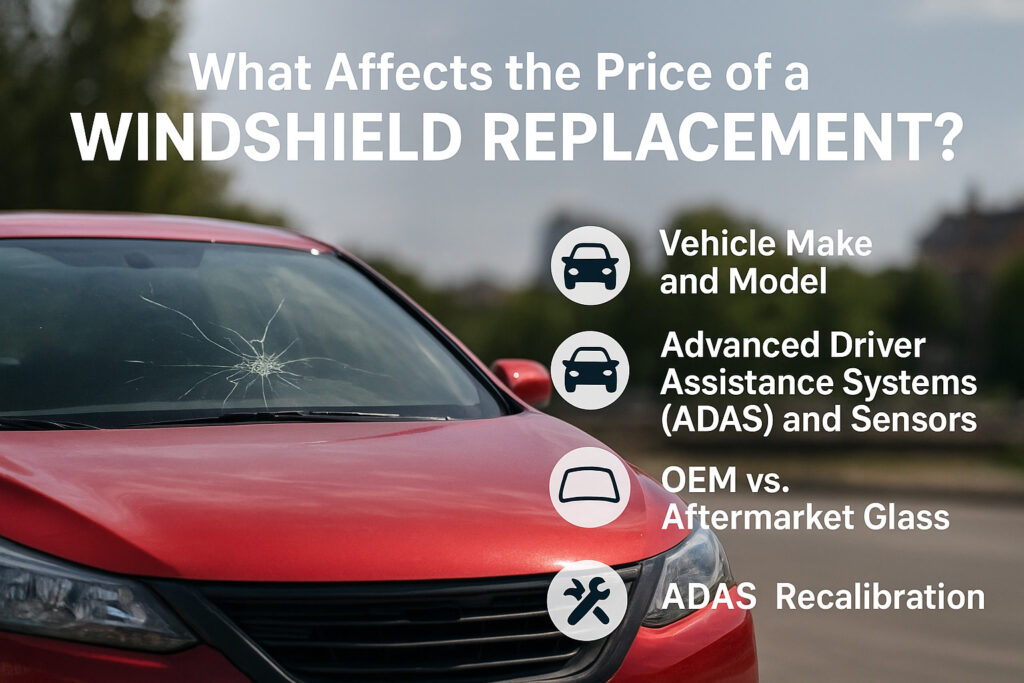 What Affects the Price of a
WINDSHIELD REPLACEMENT?

Vehicle Make and Model

Advanced Driver Assistance Systems (ADAS) and Sensors

OEM vs. Aftermarket Glass

ADAS Recalibration